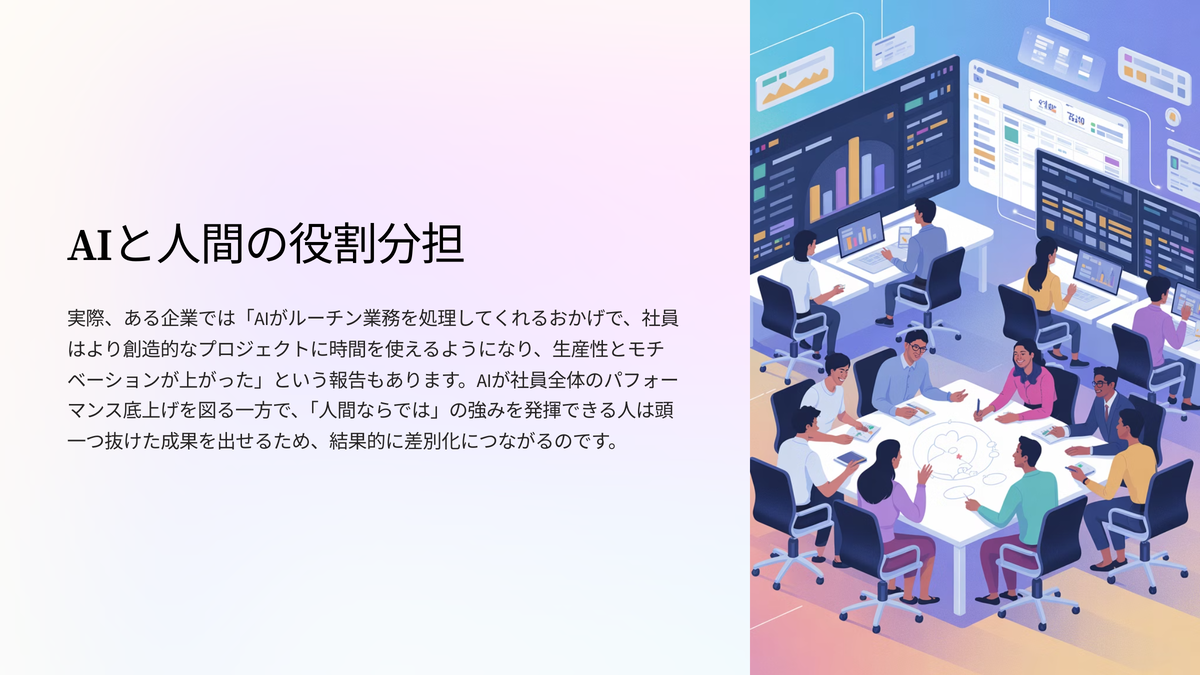 AIと人間の役割分担

実際、ある企業では「AIがルーチン業務を処理してくれるおかげで、社員はより創造的なプロジェクトに時間を使えるようになり、生産性とモチベーションが上がった」という報告もあります。AIが社員全体のパフォーマンス底上げを図る一方で、「人間ならでは」の強みを発揮できる人は頭一つ抜けた成果を出せるため、結果的に差別化につながるのです。